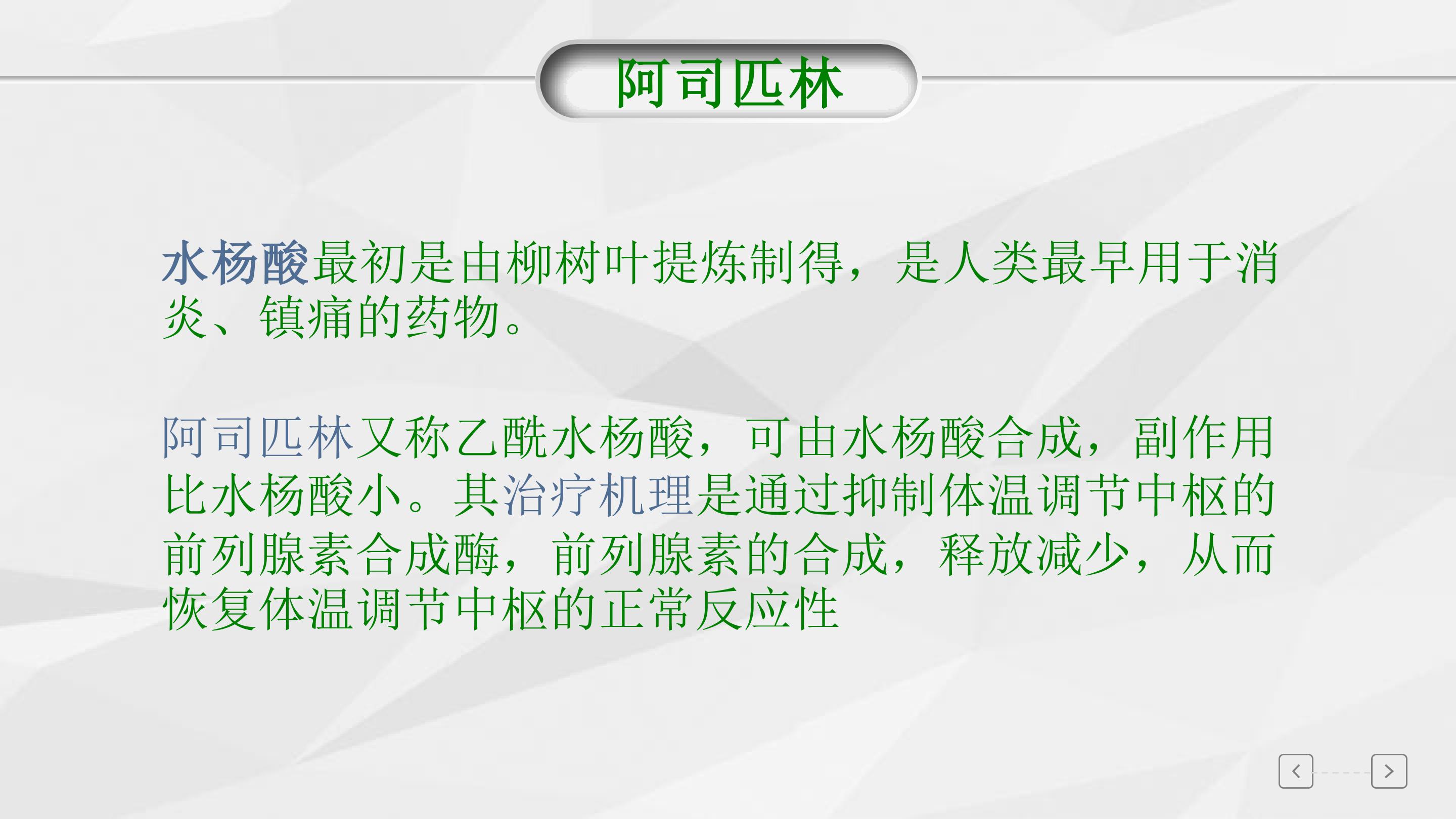 阿司匹林

水杨酸最初是由柳树叶提炼制得，是人类最早用于消炎、镇痛的药物。

阿司匹林又称乙酰水杨酸，可由水杨酸合成，副作用比水杨酸小。其治疗机理是通过抑制体温调节中枢的前列腺素合成酶，前列腺素的合成，释放减少，从而恢复体温调节中枢的正常反应性